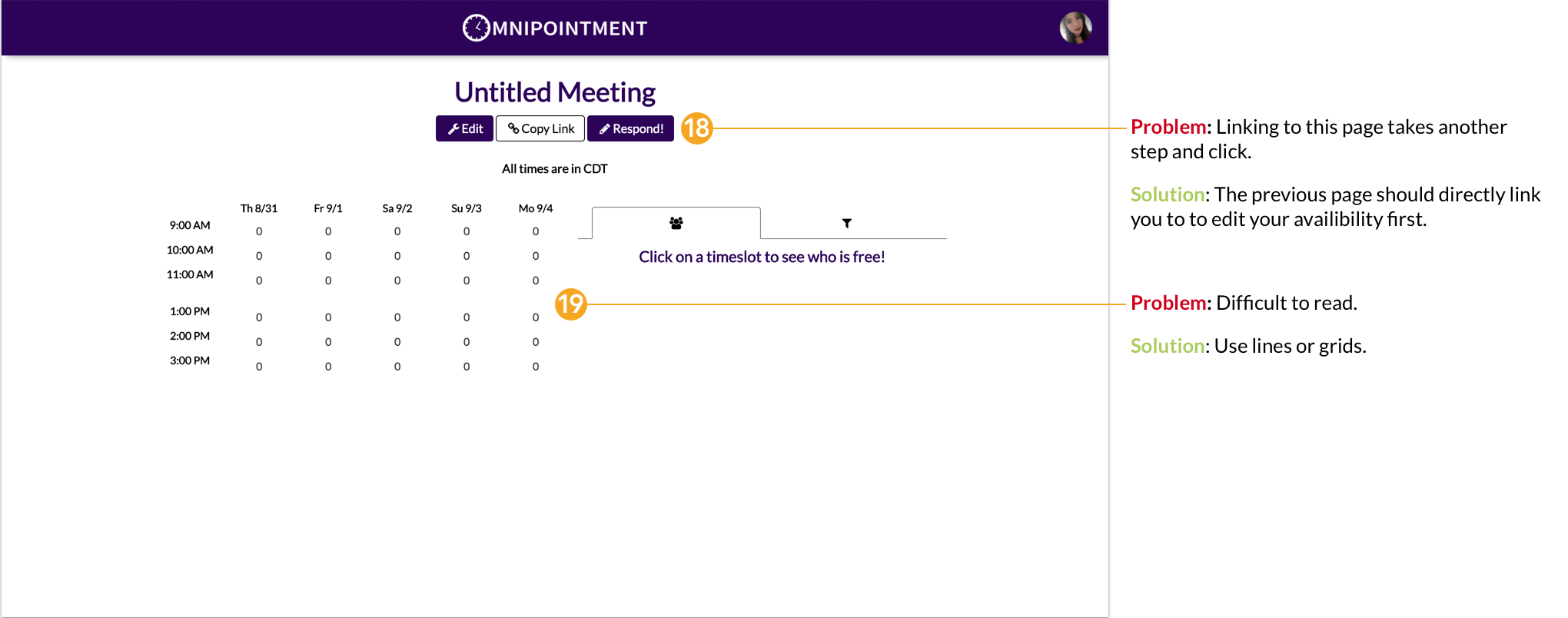 OMNIPOINTMENT

Untitled Meeting

Edit Copy Link Respond!

18

All times are in CDT

| | Th 8/31 | Fr 9/1 | Sa 9/2 | Su 9/3 | Mo 9/4 |
|---|---|---|---|---|---|
| 9:00 AM | 0 | 0 | 0 | 0 | 0 |
| 10:00 AM | 0 | 0 | 0 | 0 | 0 |
| 11:00 AM | 0 | 0 | 0 | 0 | 0 |
| 1:00 PM | 0 | 0 | 0 | 0 | 0 |
| 2:00 PM | 0 | 0 | 0 | 0 | 0 |
| 3:00 PM | 0 | 0 | 0 | 0 | 0 |

Click on a timeslot to see who is free!

19

Problem: Linking to this page takes another step and click.

Solution: The previous page should directly link you to to edit your availibility first.

Problem: Difficult to read.

Solution: Use lines or grids.